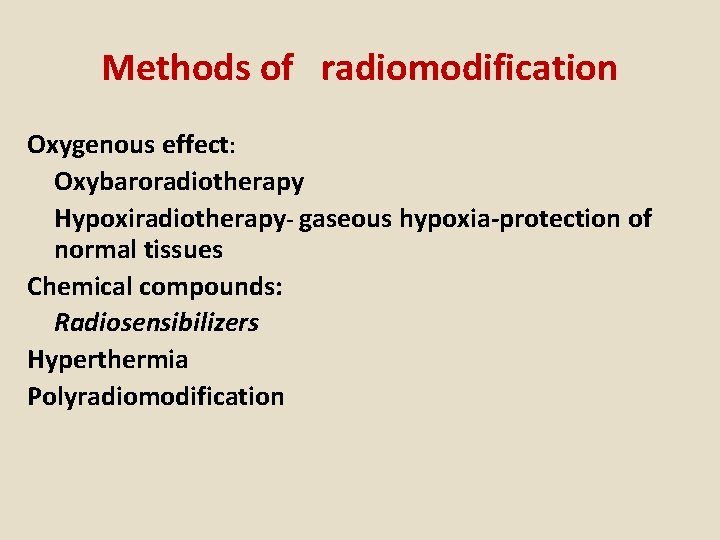 Methods of radiomodification

Oxygenous effect:
Oxybaroradiotherapy
Hypoxiradiotherapy- gaseous hypoxia-protection of normal tissues
Chemical compounds:
Radiosensibilizers
Hyperthermia
Polyradiomodification